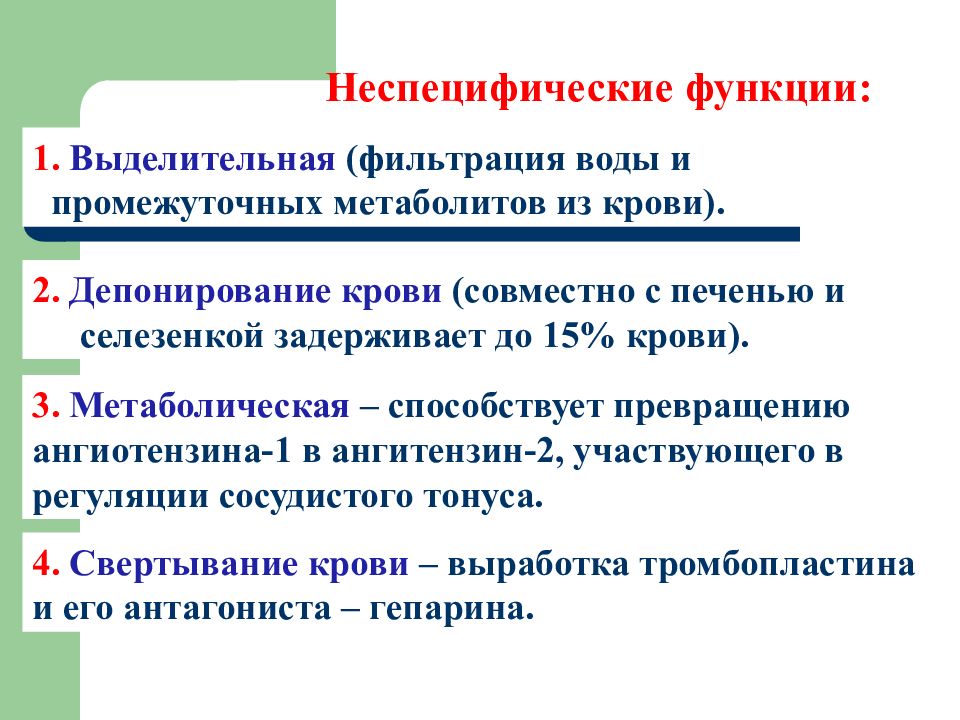 Неспецифические функции:

1. Выделительная (фильтрация воды и промежуточных метаболитов из крови).

2. Депонирование крови (совместно с печенью и селезенкой задерживает до 15% крови).

3. Метаболическая – способствует превращению ангиотензина-1 в ангитензин-2, участвующего в регуляции сосудистого тонуса.

4. Свертывание крови – выработка тромбопластина и его антагониста – гепарина.